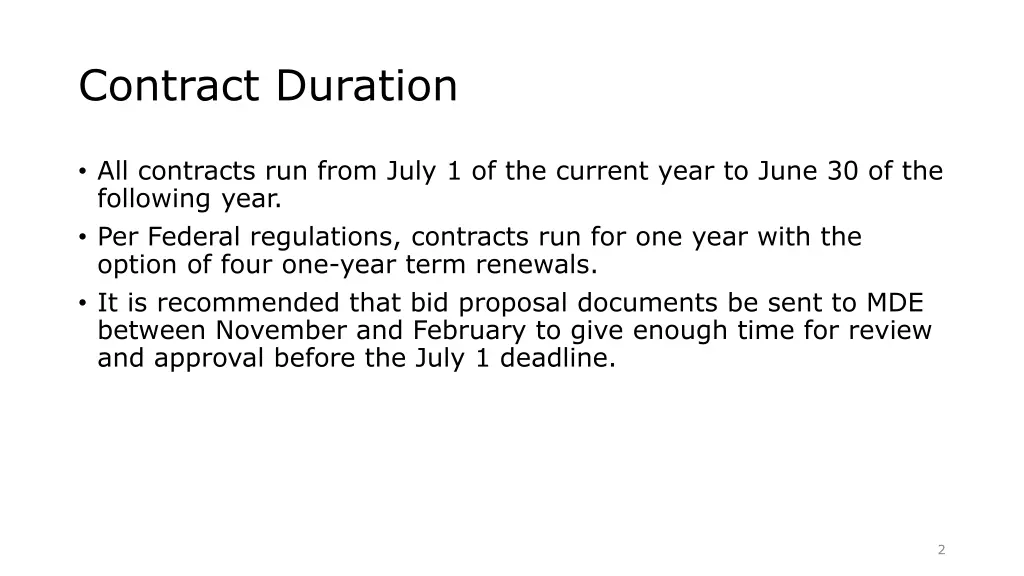 Contract Duration

• All contracts run from July 1 of the current year to June 30 of the following year.
• Per Federal regulations, contracts run for one year with the option of four one-year term renewals.
• It is recommended that bid proposal documents be sent to MDE between November and February to give enough time for review and approval before the July 1 deadline.

2